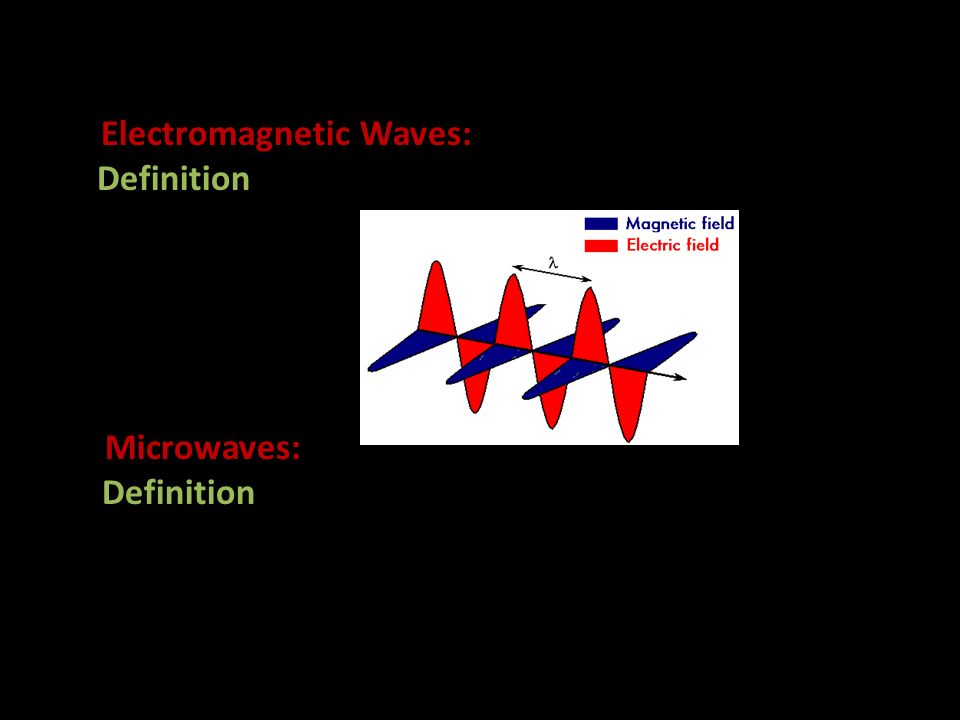 Electromagnetic Waves:
Definition

Magnetic field
Electric field
$\lambda$

Microwaves:
Definition